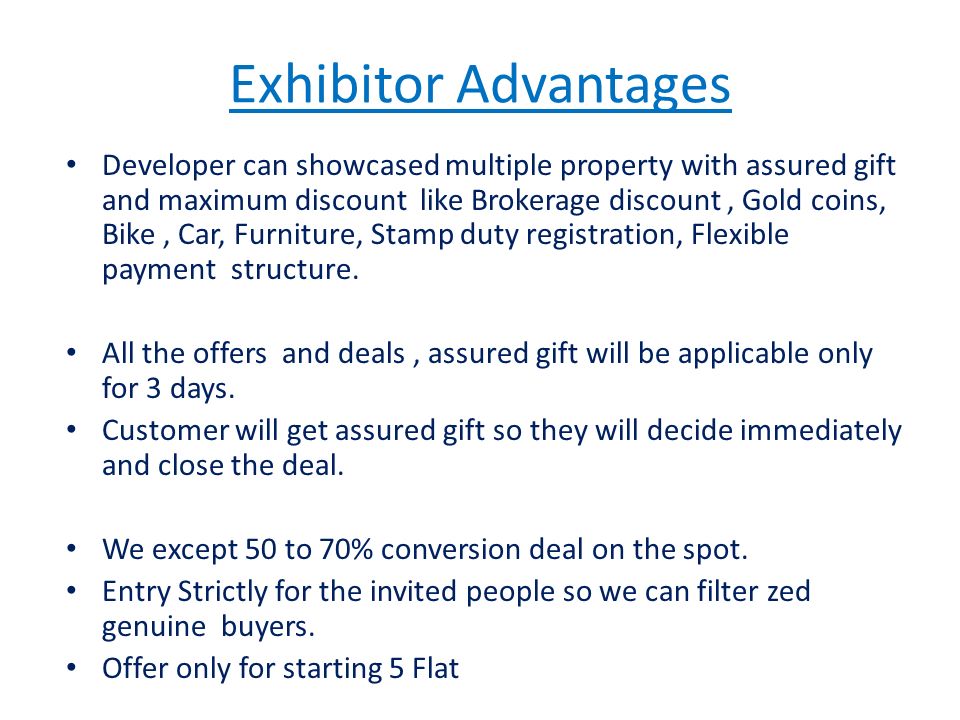 Exhibitor Advantages

• Developer can showcased multiple property with assured gift and maximum discount like Brokerage discount , Gold coins, Bike , Car, Furniture, Stamp duty registration, Flexible payment structure.

• All the offers and deals , assured gift will be applicable only for 3 days.
• Customer will get assured gift so they will decide immediately and close the deal.

• We except 50 to 70% conversion deal on the spot.
• Entry Strictly for the invited people so we can filter zed genuine buyers.
• Offer only for starting 5 Flat